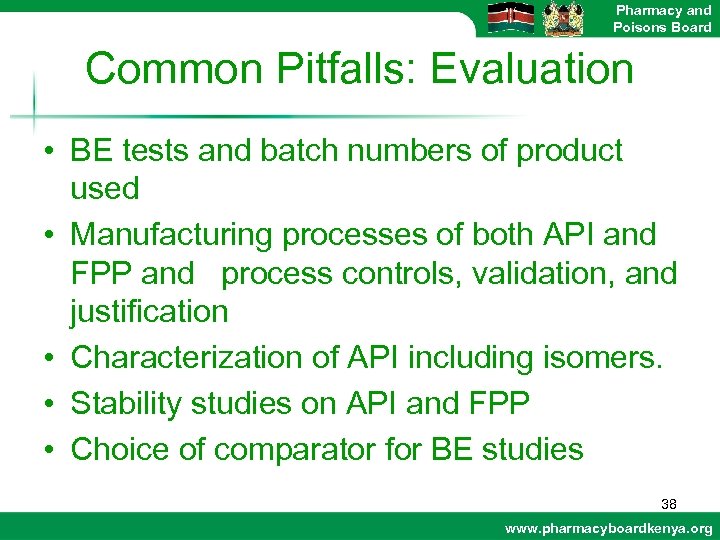 Pharmacy and Poisons Board

Common Pitfalls: Evaluation

• BE tests and batch numbers of product used
• Manufacturing processes of both API and FPP and process controls, validation, and justification
• Characterization of API including isomers.
• Stability studies on API and FPP
• Choice of comparator for BE studies

38

www.pharmacyboardkenya.org